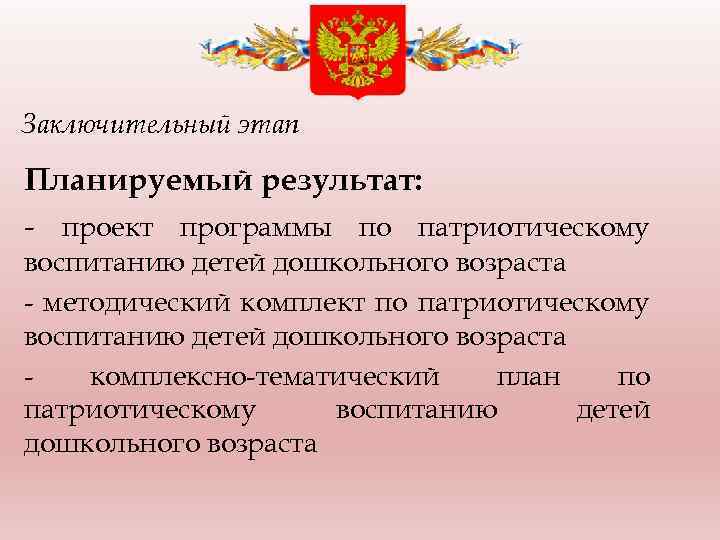 Заключительный этап

Планируемый результат:

- проект программы по патриотическому воспитанию детей дошкольного возраста

- методический комплект по патриотическому воспитанию детей дошкольного возраста

- комплексно-тематический план по патриотическому воспитанию детей дошкольного возраста